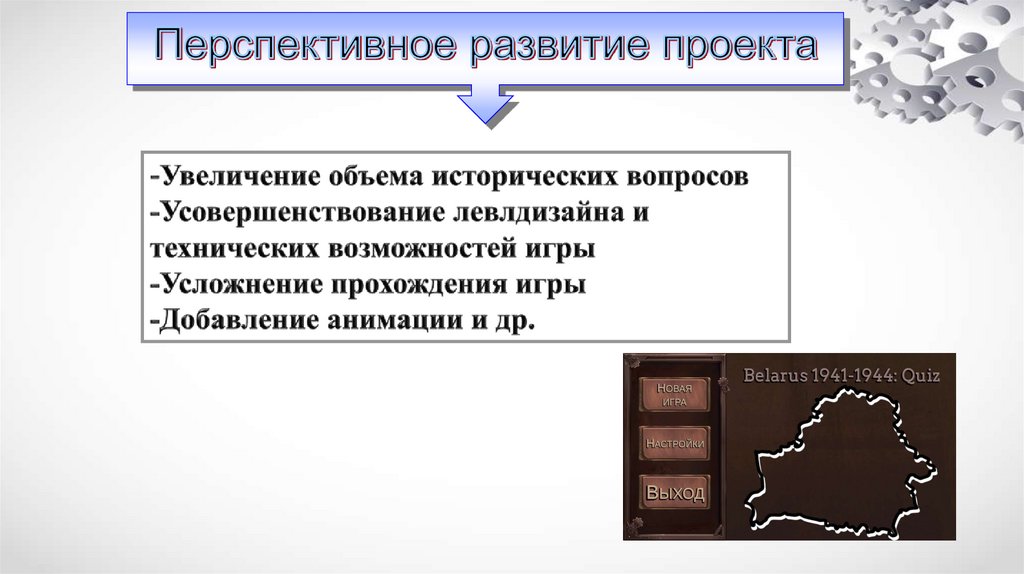 Перспективное развитие проекта

-Увеличение объема исторических вопросов
-Усовершенствование левлдизайна и технических возможностей игры
-Усложнение прохождения игры
-Добавление анимации и др.

Новая игра
Настройки
Выход
Belarus 1941-1944: Quiz